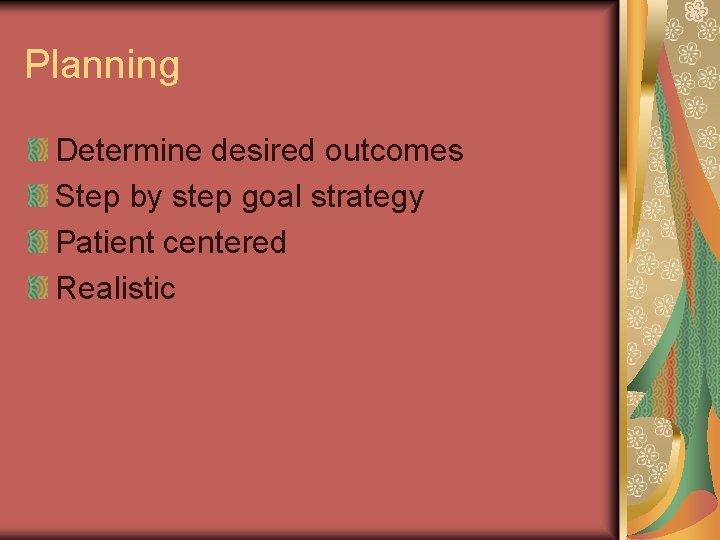 Planning

Determine desired outcomes
Step by step goal strategy
Patient centered
Realistic